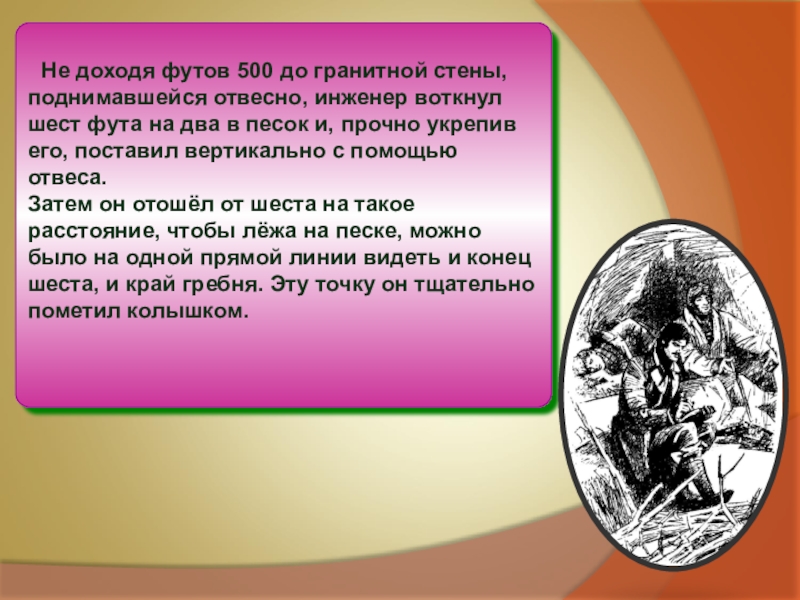 Не доходя футов 500 до гранитной стены, поднимавшейся отвесно, инженер воткнул шест фута на два в песок и, прочно укрепив его, поставил вертикально с помощью отвеса.
Затем он отошёл от шеста на такое расстояние, чтобы лёжа на песке, можно было на одной прямой линии видеть и конец шеста, и край гребня. Эту точку он тщательно пометил колышком.